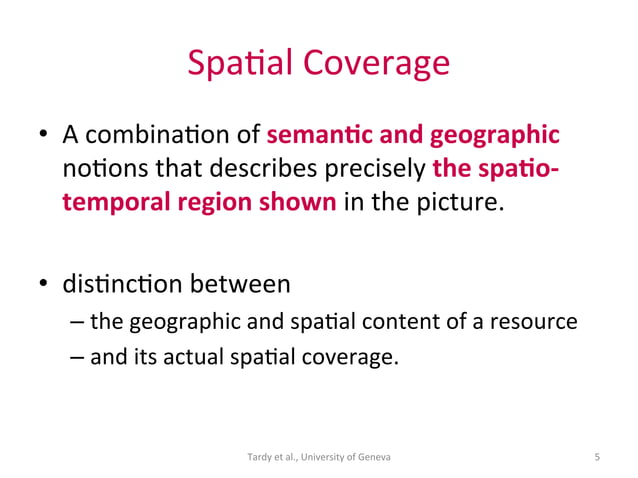 Spatial Coverage

• A combination of semantic and geographic notions that describes precisely the spatio-temporal region shown in the picture.

• distinction between
– the geographic and spatial content of a resource
– and its actual spatial coverage.

Tardy et al., University of Geneva

5